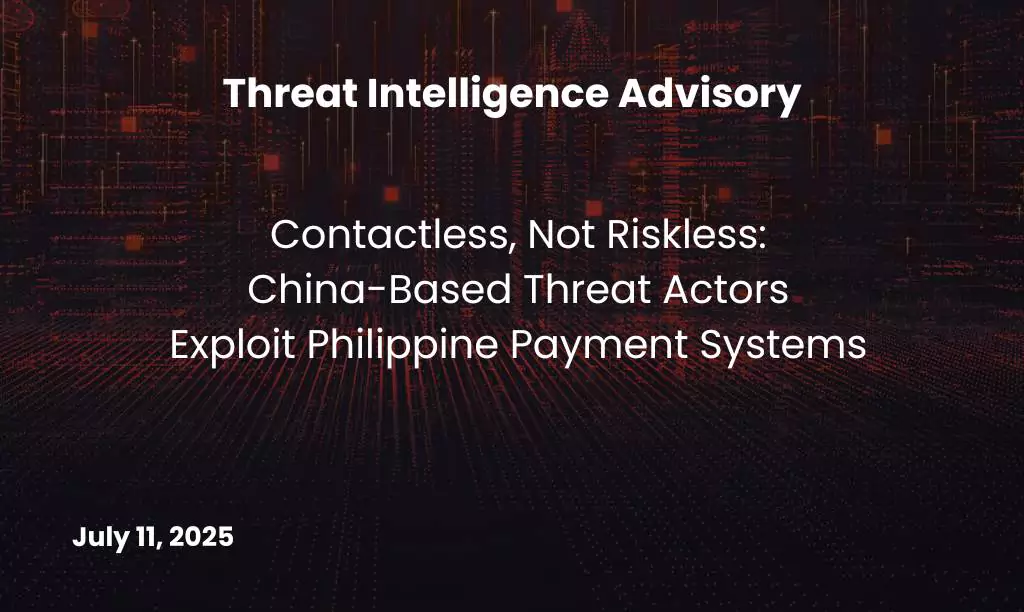 Threat Intelligence Advisory

Contactless, Not Riskless: China-Based Threat Actors Exploit Philippine Payment Systems

July 11, 2025